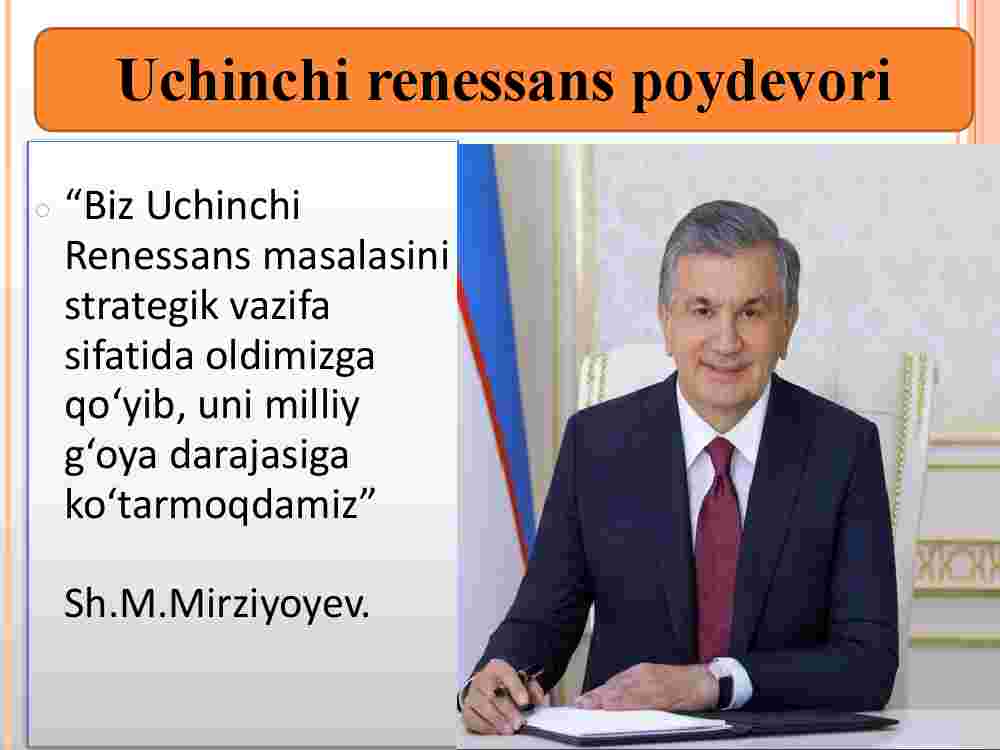 Uchinchi renessans poydevori

“Biz Uchinchi Renessans masalasini strategik vazifa sifatida oldimizga qo‘yib, uni milliy g‘oya darajasiga ko‘tarmoqdamiz”

Sh.M.Mirziyoyev.